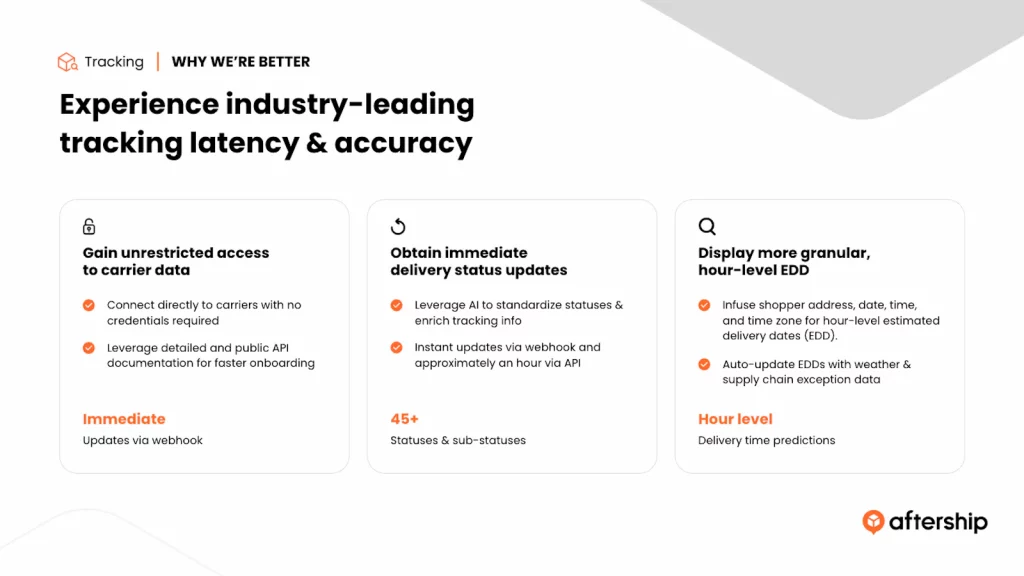 Tracking | WHY WE'RE BETTER

Experience industry-leading tracking latency & accuracy

Gain unrestricted access to carrier data

Connect directly to carriers with no credentials required

Leverage detailed and public API documentation for faster onboarding

Immediate

Updates via webhook

Obtain immediate delivery status updates

Leverage AI to standardize statuses & enrich tracking info

Instant updates via webhook and approximately an hour via API

45+

Statuses & sub-statuses

Display more granular, hour-level EDD

Infuse shopper address, date, time, and time zone for hour-level estimated delivery dates (EDD).

Auto-update EDDs with weather & supply chain exception data

Hour level

Delivery time predictions

aftership